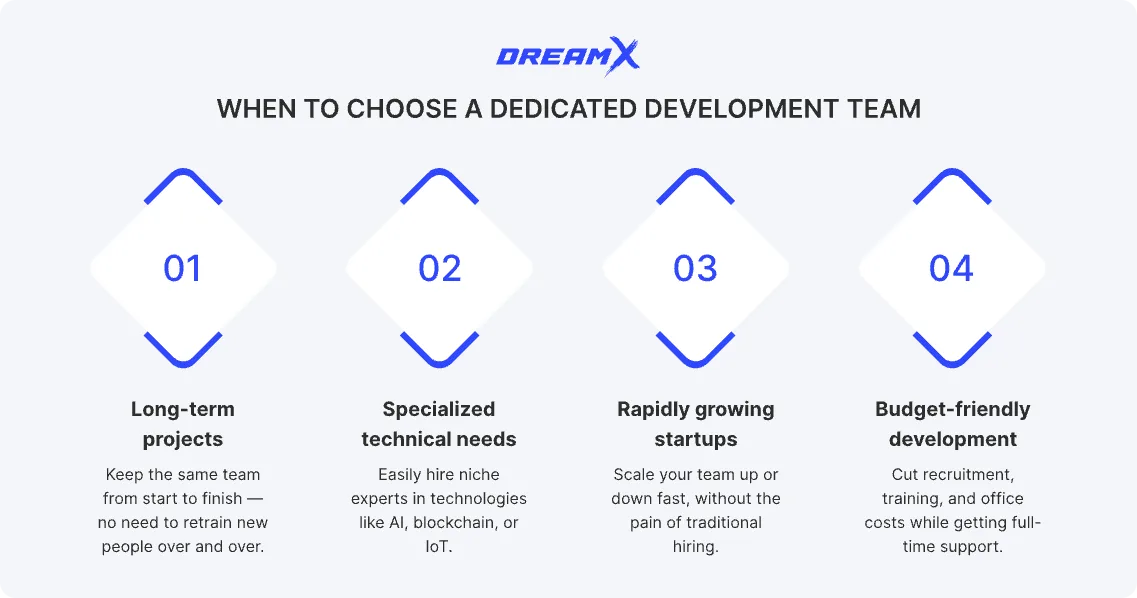 DREAMX

WHEN TO CHOOSE A DEDICATED DEVELOPMENT TEAM

01

Long-term projects

Keep the same team from start to finish — no need to retrain new people over and over.

02

Specialized technical needs

Easily hire niche experts in technologies like AI, blockchain, or IoT.

03

Rapidly growing startups

Scale your team up or down fast, without the pain of traditional hiring.

04

Budget-friendly development

Cut recruitment, training, and office costs while getting full-time support.